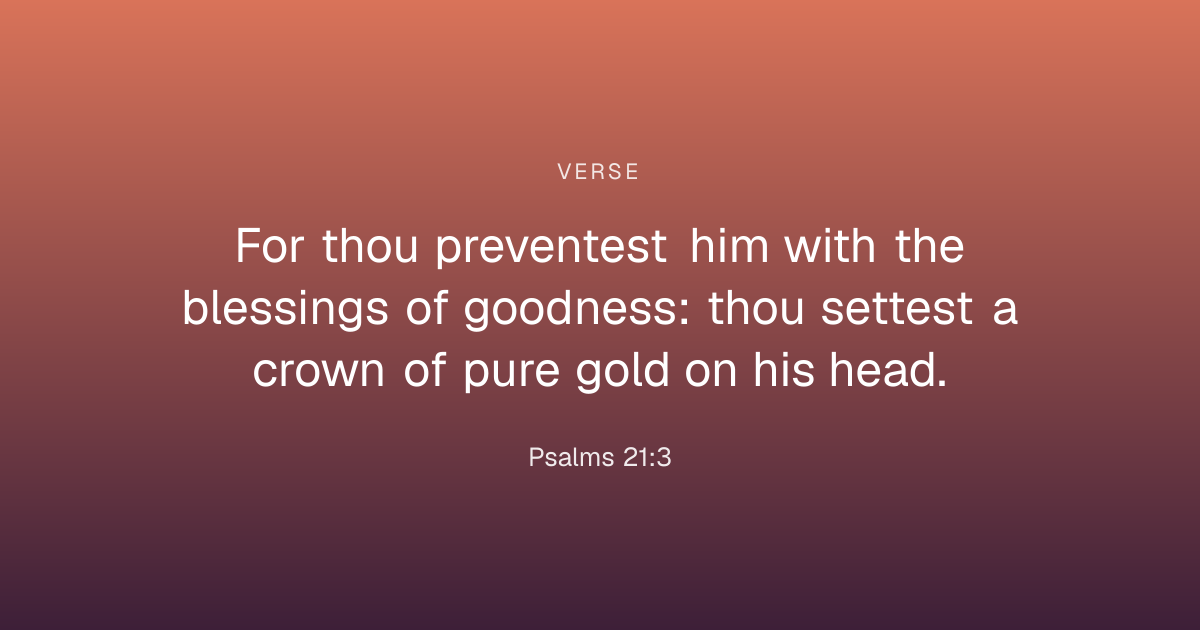 VERSE

For thou preventest him with the blessings of goodness: thou settest a crown of pure gold on his head.

Psalms 21:3